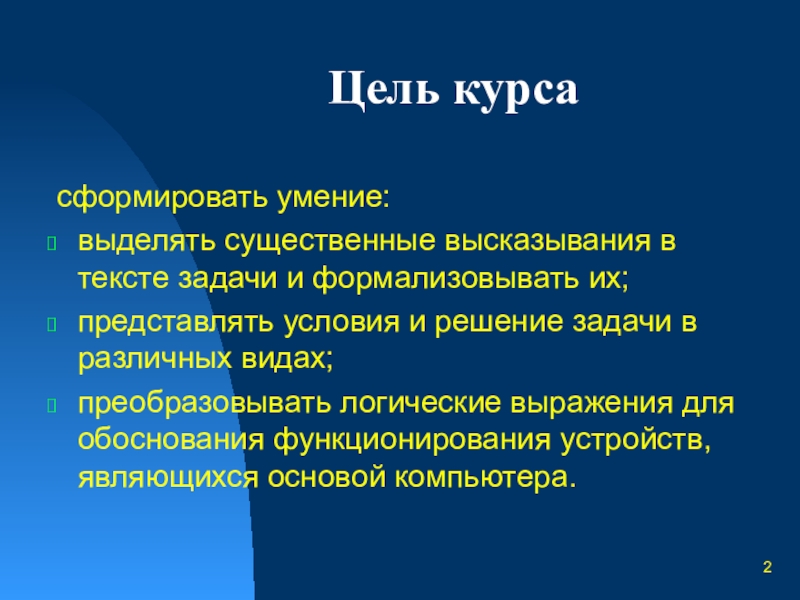 Цель курса

сформировать умение:

- выделять существенные высказывания в тексте задачи и формализовывать их;
- представлять условия и решение задачи в различных видах;
- преобразовывать логические выражения для обоснования функционирования устройств, являющихся основой компьютера.

2